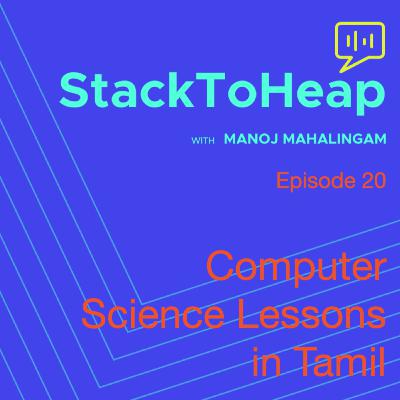 StackToHeap

WITH MANOJ MAHALINGAM

Episode 20

Computer Science Lessons in Tamil